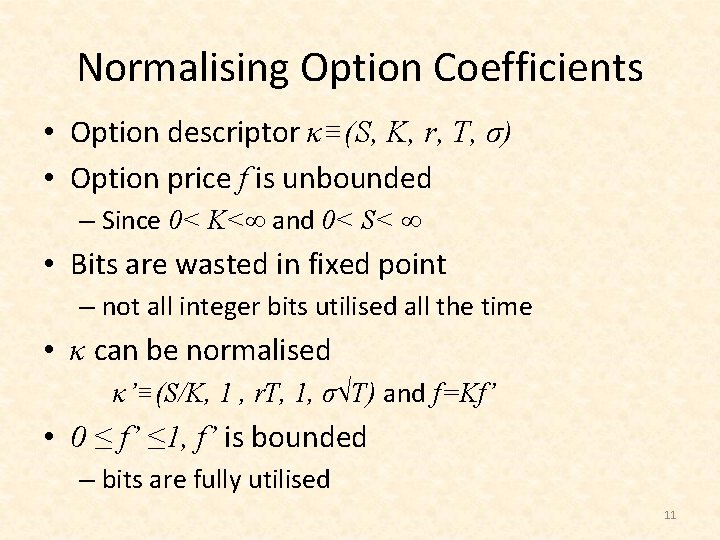 Normalising Option Coefficients

• Option descriptor $\kappa \equiv (S, K, r, T, \sigma)$

• Option price $f$ is unbounded

– Since $0 < K < \infty$ and $0 < S < \infty$

• Bits are wasted in fixed point

– not all integer bits utilised all the time

• $\kappa$ can be normalised

$\kappa' \equiv (S/K, 1, rT, 1, \sigma\sqrt{T})$ and $f = Kf'$

• $0 \leq f' \leq 1$, $f'$ is bounded

– bits are fully utilised

11